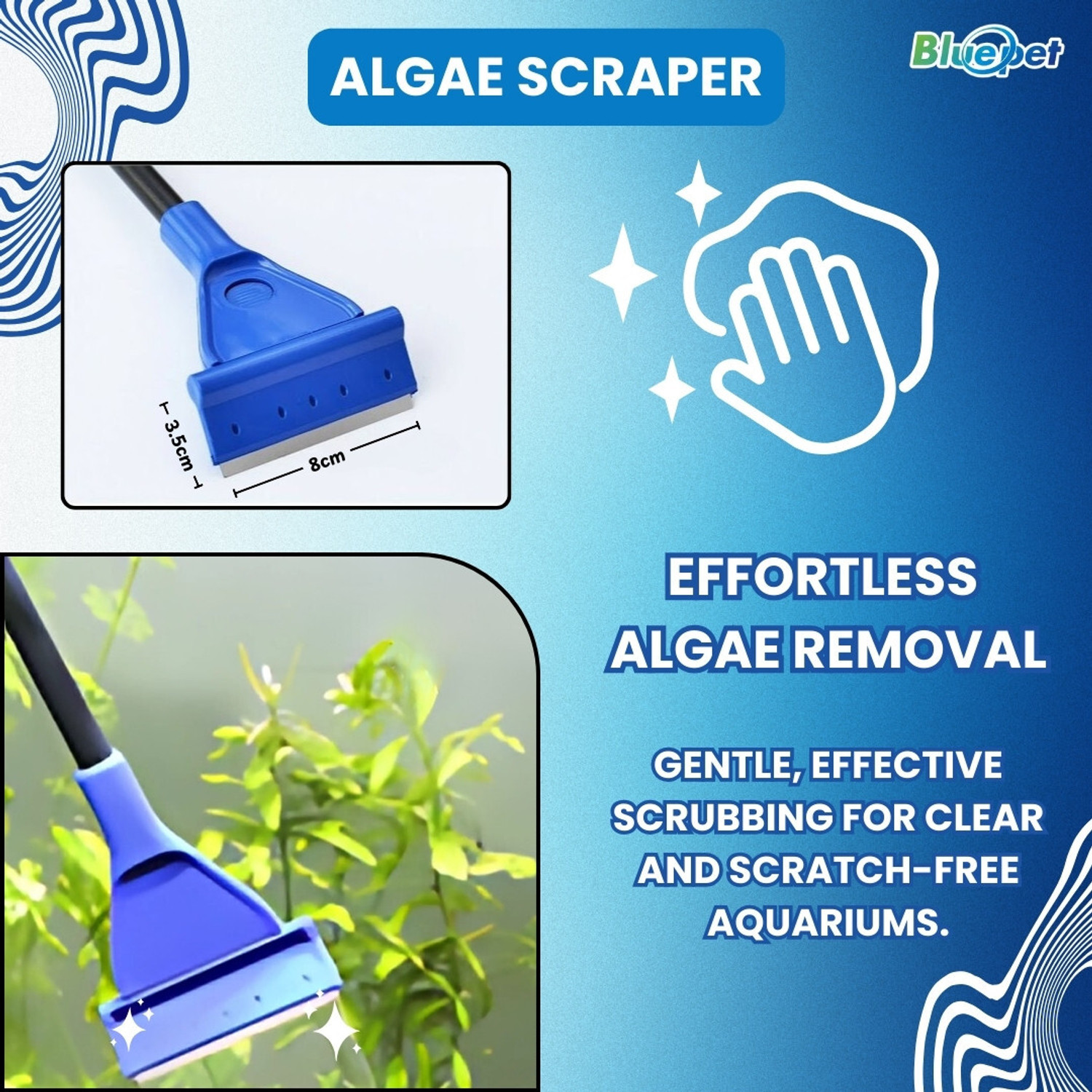 ALGAE SCRAPER

Bluepet

3.5cm

8cm

EFFORTLESS ALGAE REMOVAL

GENTLE, EFFECTIVE SCRUBBING FOR CLEAR AND SCRATCH-FREE AQUARIUMS.